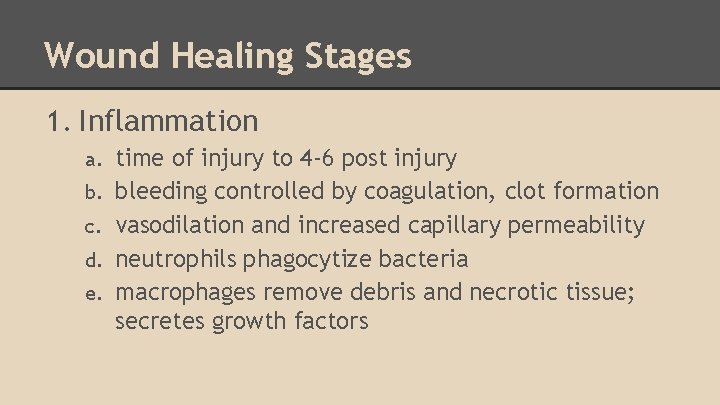 Wound Healing Stages

1. Inflammation

a. time of injury to 4-6 post injury
b. bleeding controlled by coagulation, clot formation
c. vasodilation and increased capillary permeability
d. neutrophils phagocytize bacteria
e. macrophages remove debris and necrotic tissue; secretes growth factors